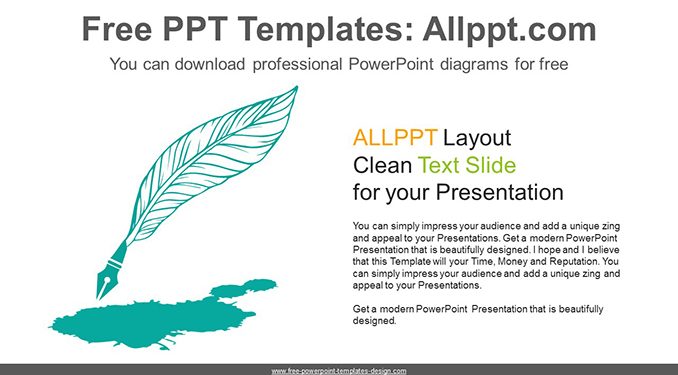 Free PPT Templates: Allppt.com

You can download professional PowerPoint diagrams for free

ALLPPT Layout
Clean Text Slide
for your Presentation

You can simply impress your audience and add a unique zing and appeal to your Presentations. Get a modern PowerPoint Presentation that is beautifully designed. I hope and I believe that this Template will your Time, Money and Reputation. You can simply impress your audience and add a unique zing and appeal to your Presentations.

Get a modern PowerPoint Presentation that is beautifully designed.

www.free-powerpoint-templates-design.com